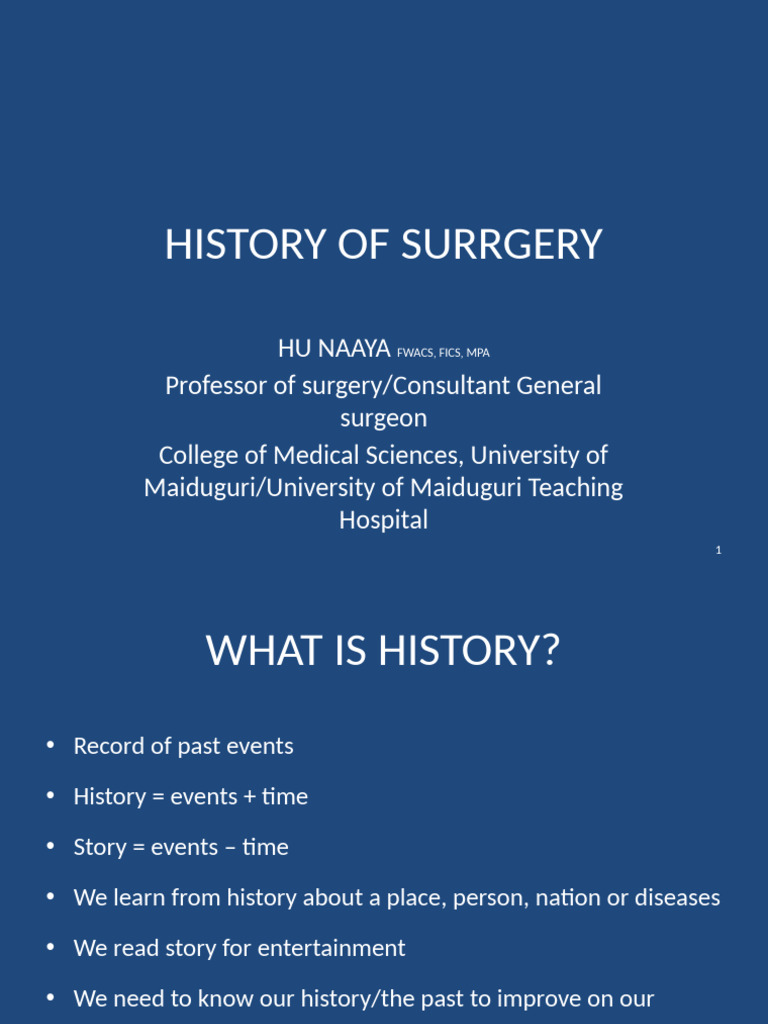 HISTORY OF SURRGERY

HU NAAYA FWACS, FICS, MPA
Professor of surgery/Consultant General surgeon
College of Medical Sciences, University of Maiduguri/University of Maiduguri Teaching Hospital

1

WHAT IS HISTORY?

• Record of past events
• History = events + time
• Story = events – time
• We learn from history about a place, person, nation or diseases
• We read story for entertainment
• We need to know our history/the past to improve on our